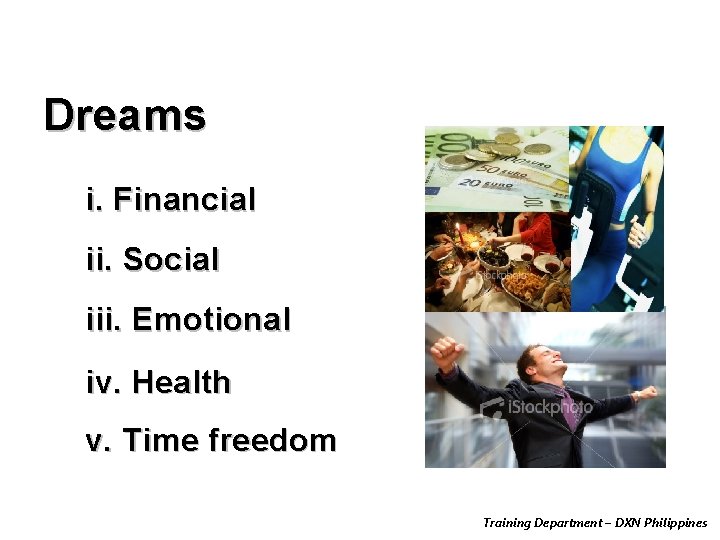 Dreams

i. Financial

ii. Social

iii. Emotional

iv. Health

v. Time freedom

100
50 EURO
20 EURO

iStockphoto

iStockphoto

Training Department – DXN Philippines